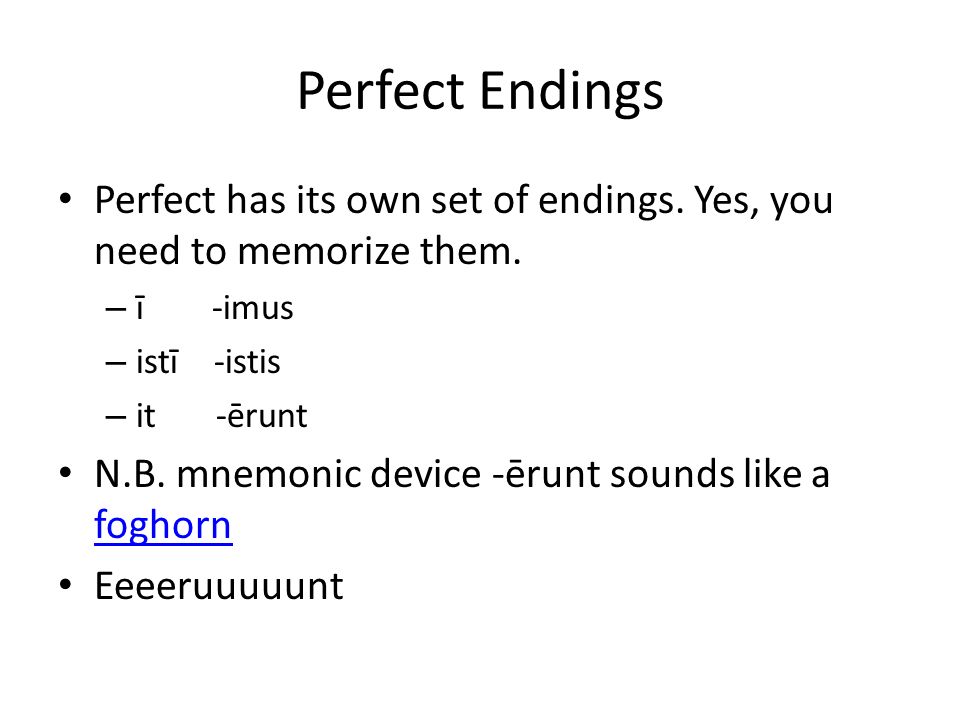 Perfect Endings

• Perfect has its own set of endings. Yes, you need to memorize them.
– ī -imus
– istī -istis
– it -ērunt
• N.B. mnemonic device -ērunt sounds like a foghorn
• Eeeeruuuuunt